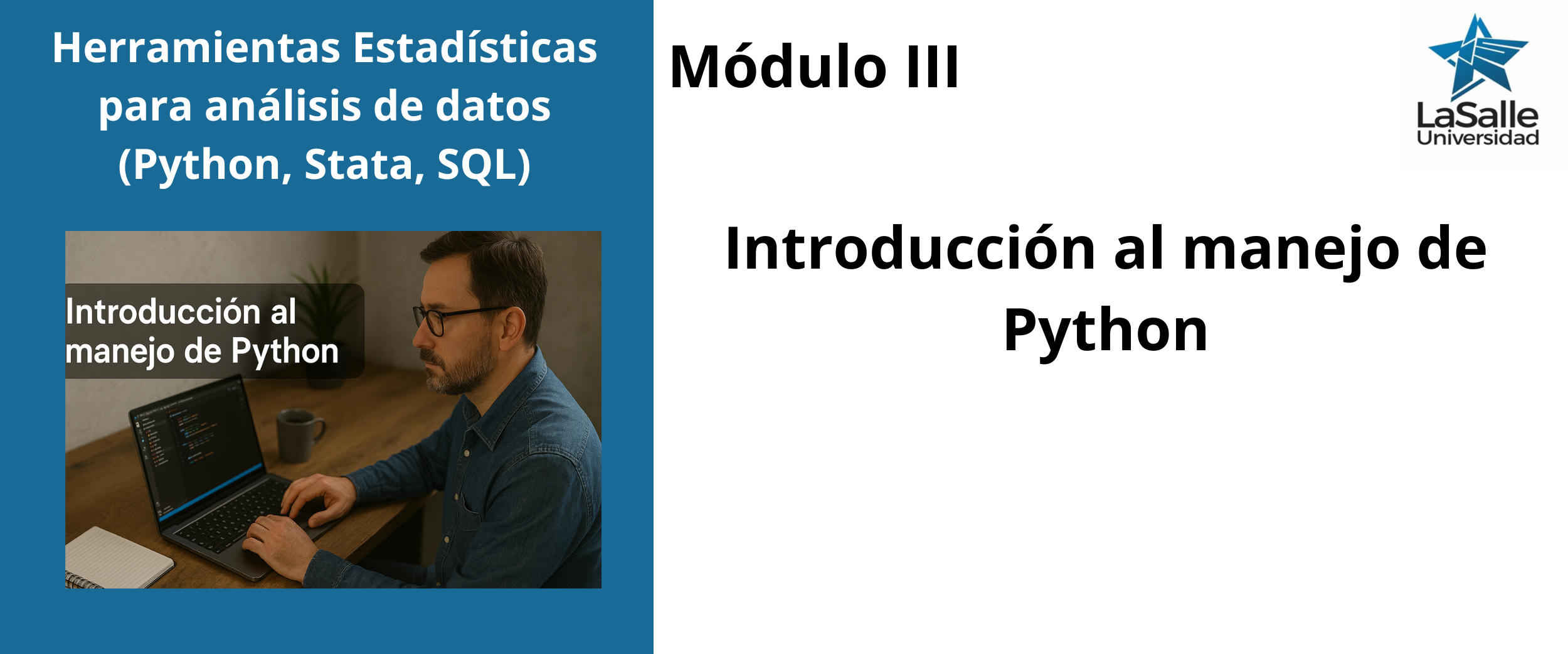 Herramientas Estadísticas para análisis de datos (Python, Stata, SQL)

Introducción al manejo de Python

Módulo III

LaSalle Universidad

Introducción al manejo de Python